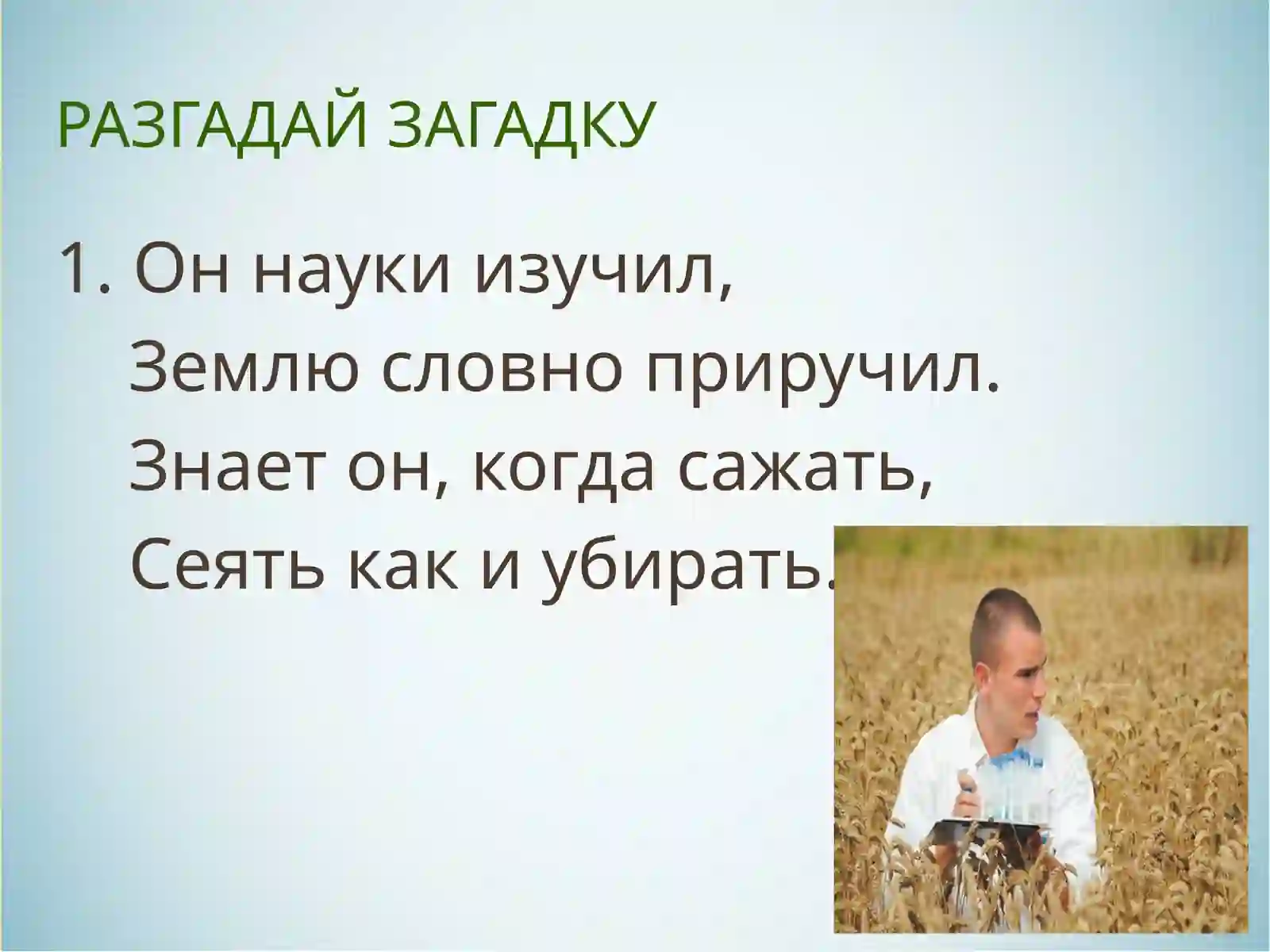 РАЗГАДАЙ ЗАГАДКУ

1. Он науки изучил,
Землю словно приручил.
Знает он, когда сажать,
Сеять как и убирать.